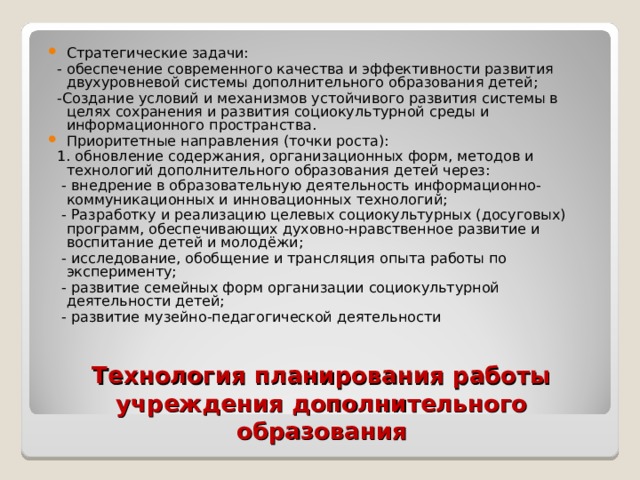 Стратегические задачи:

- обеспечение современного качества и эффективности развития двухуровневой системы дополнительного образования детей;

-Создание условий и механизмов устойчивого развития системы в целях сохранения и развития социокультурной среды и информационного пространства.

Приоритетные направления (точки роста):

1. обновление содержания, организационных форм, методов и технологий дополнительного образования детей через:

- внедрение в образовательную деятельность информационно-коммуникационных и инновационных технологий;

- Разработку и реализацию целевых социокультурных (досуговых) программ, обеспечивающих духовно-нравственное развитие и воспитание детей и молодёжи;

- исследование, обобщение и трансляция опыта работы по эксперименту;

- развитие семейных форм организации социокультурной деятельности детей;

- развитие музейно-педагогической деятельности

Технология планирования работы учреждения дополнительного образования